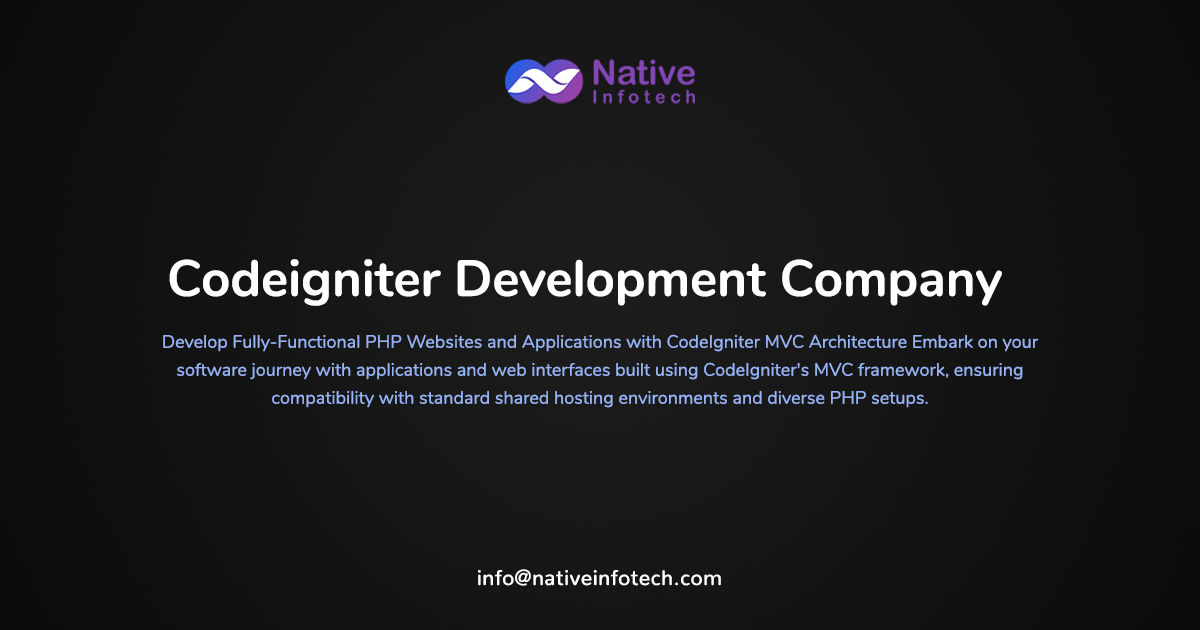 Native
Infotech

Codeigniter Development Company

Develop Fully-Functional PHP Websites and Applications with CodeIgniter MVC Architecture Embark on your software journey with applications and web interfaces built using CodeIgniter's MVC framework, ensuring compatibility with standard shared hosting environments and diverse PHP setups.

info@nativeinfotech.com